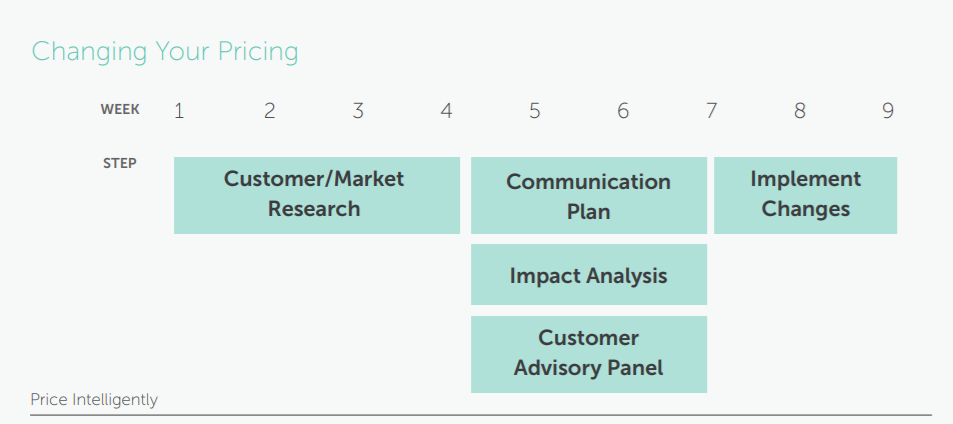 Changing Your Pricing

WEEK 1 2 3 4 5 6 7 8 9

STEP

Customer/Market Research

Communication Plan

Implement Changes

Impact Analysis

Customer Advisory Panel

Price Intelligently